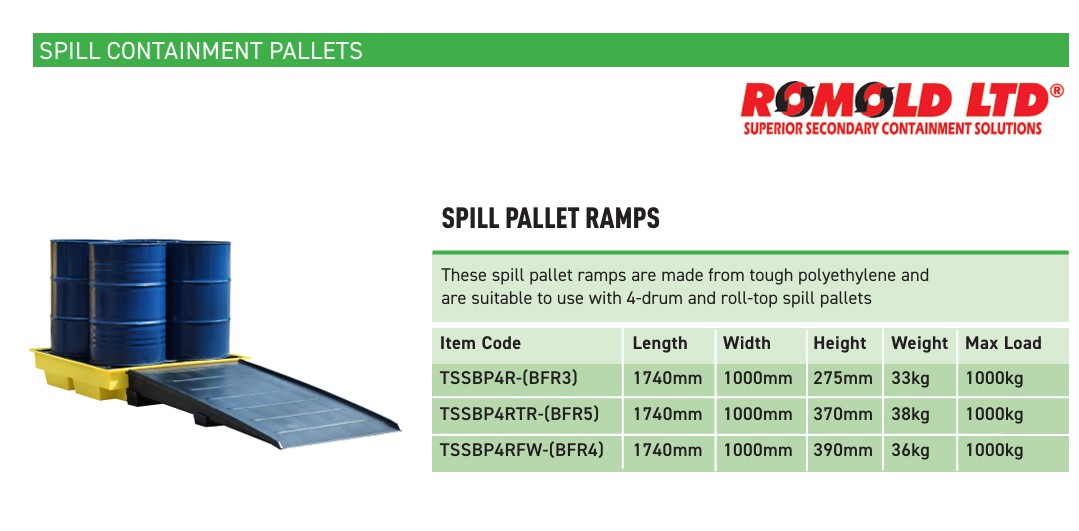 SPILL CONTAINMENT PALLETS

ROMOLD LTD®
SUPERIOR SECONDARY CONTAINMENT SOLUTIONS

SPILL PALLET RAMPS

These spill pallet ramps are made from tough polyethylene and are suitable to use with 4-drum and roll-top spill pallets

| Item Code | Length | Width | Height | Weight | Max Load |
|---|---|---|---|---|---|
| TSSBP4R-(BFR3) | 1740mm | 1000mm | 275mm | 33kg | 1000kg |
| TSSBP4RTR-(BFR5) | 1740mm | 1000mm | 370mm | 38kg | 1000kg |
| TSSBP4RFW-(BFR4) | 1740mm | 1000mm | 390mm | 36kg | 1000kg |